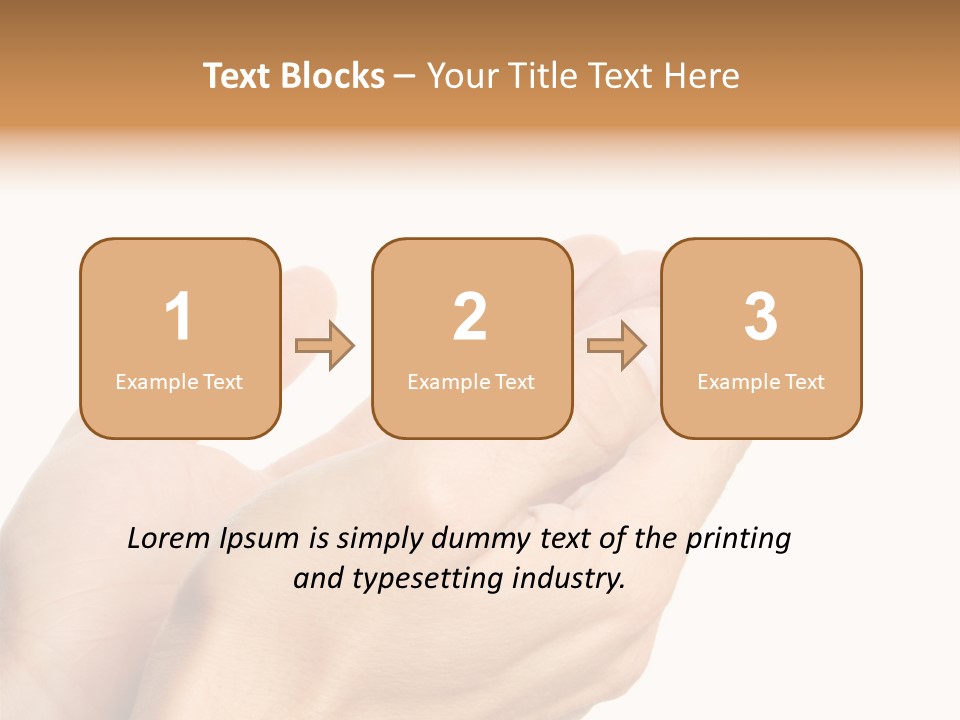 Text Blocks – Your Title Text Here

1
Example Text

2
Example Text

3
Example Text

Lorem Ipsum is simply dummy text of the printing and typesetting industry.